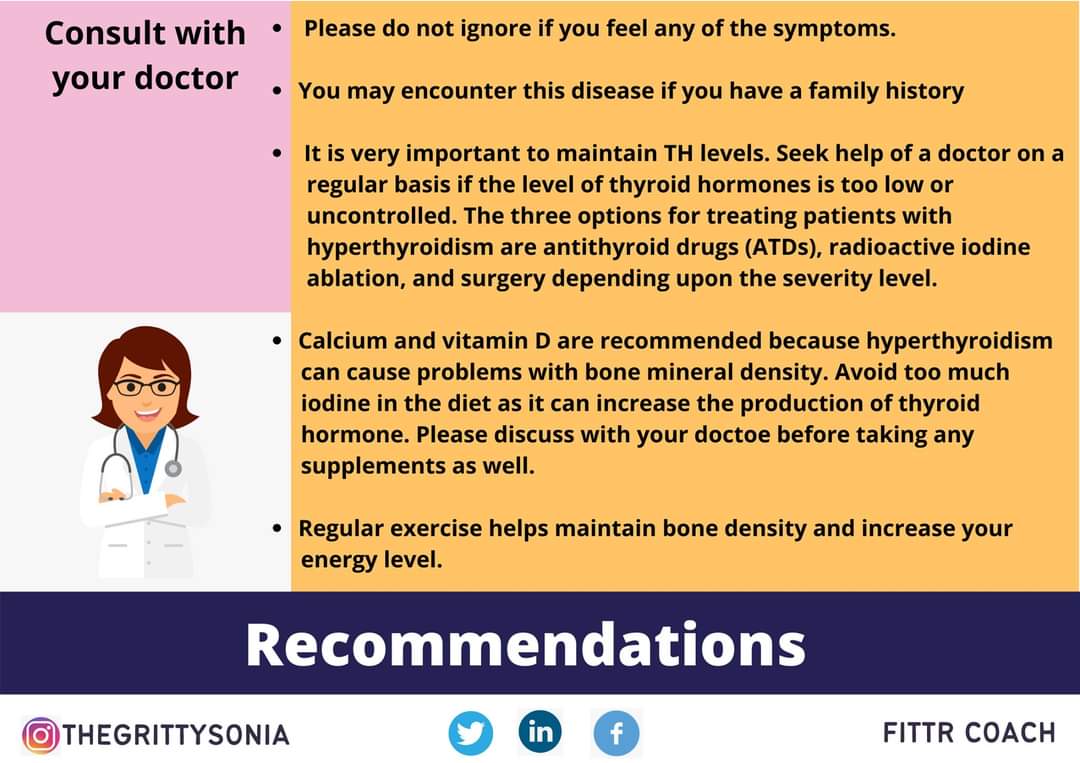 Consult with your doctor

• Please do not ignore if you feel any of the symptoms.

• You may encounter this disease if you have a family history

• It is very important to maintain TH levels. Seek help of a doctor on a regular basis if the level of thyroid hormones is too low or uncontrolled. The three options for treating patients with hyperthyroidism are antithyroid drugs (ATDs), radioactive iodine ablation, and surgery depending upon the severity level.

• Calcium and vitamin D are recommended because hyperthyroidism can cause problems with bone mineral density. Avoid too much iodine in the diet as it can increase the production of thyroid hormone. Please discuss with your doctoe before taking any supplements as well.

• Regular exercise helps maintain bone density and increase your energy level.

Recommendations

THEGRITTYSONIA

in

f

FITTR COACH